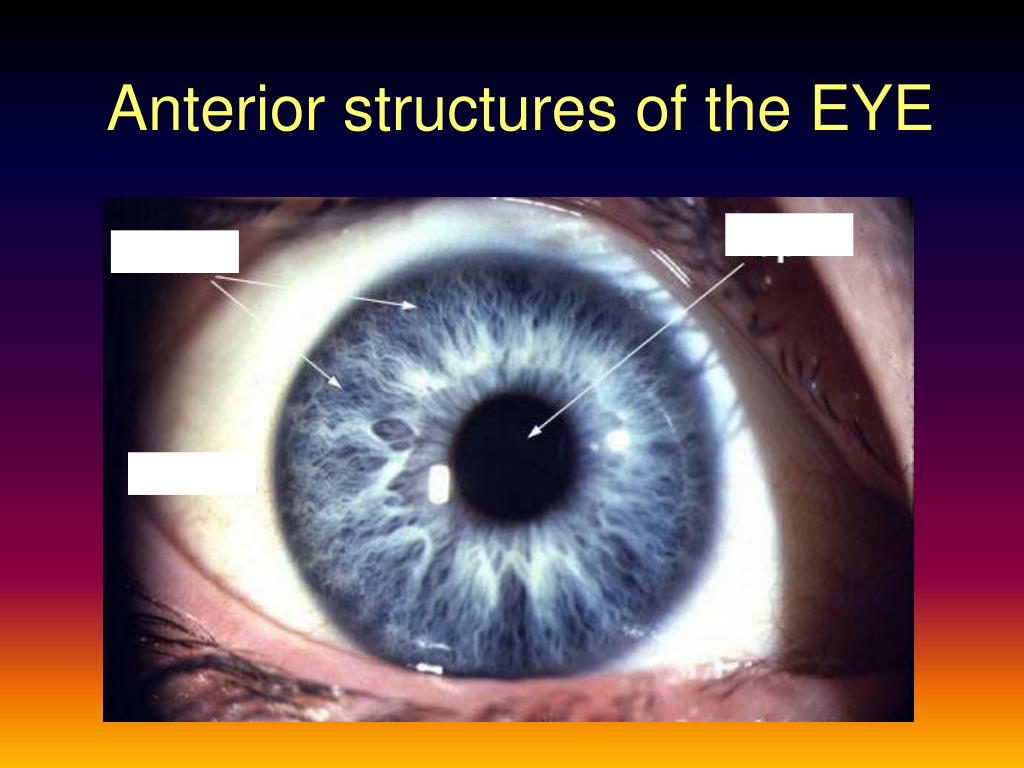 Anterior structures of the EYE